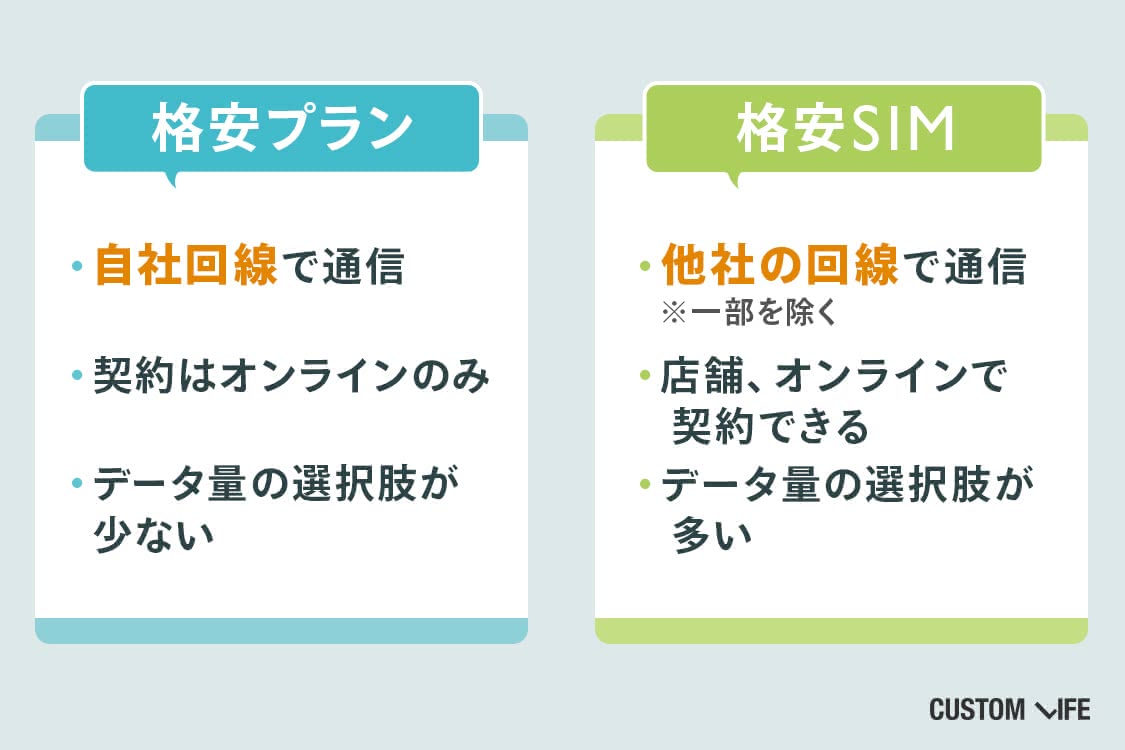 格安プラン

・自社回線で通信

・契約はオンラインのみ

・データ量の選択肢が少ない

格安SIM

・他社の回線で通信
※一部を除く

・店舗、オンラインで契約できる

・データ量の選択肢が多い

CUSTOM LIFE